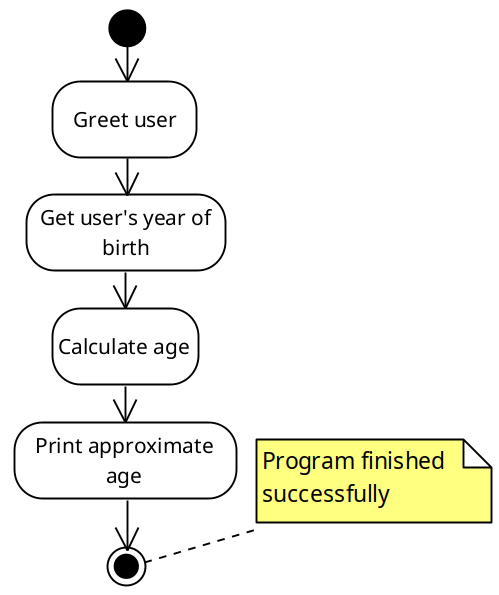 Greet user

Get user's year of birth

Calculate age

Print approximate age

Program finished successfully